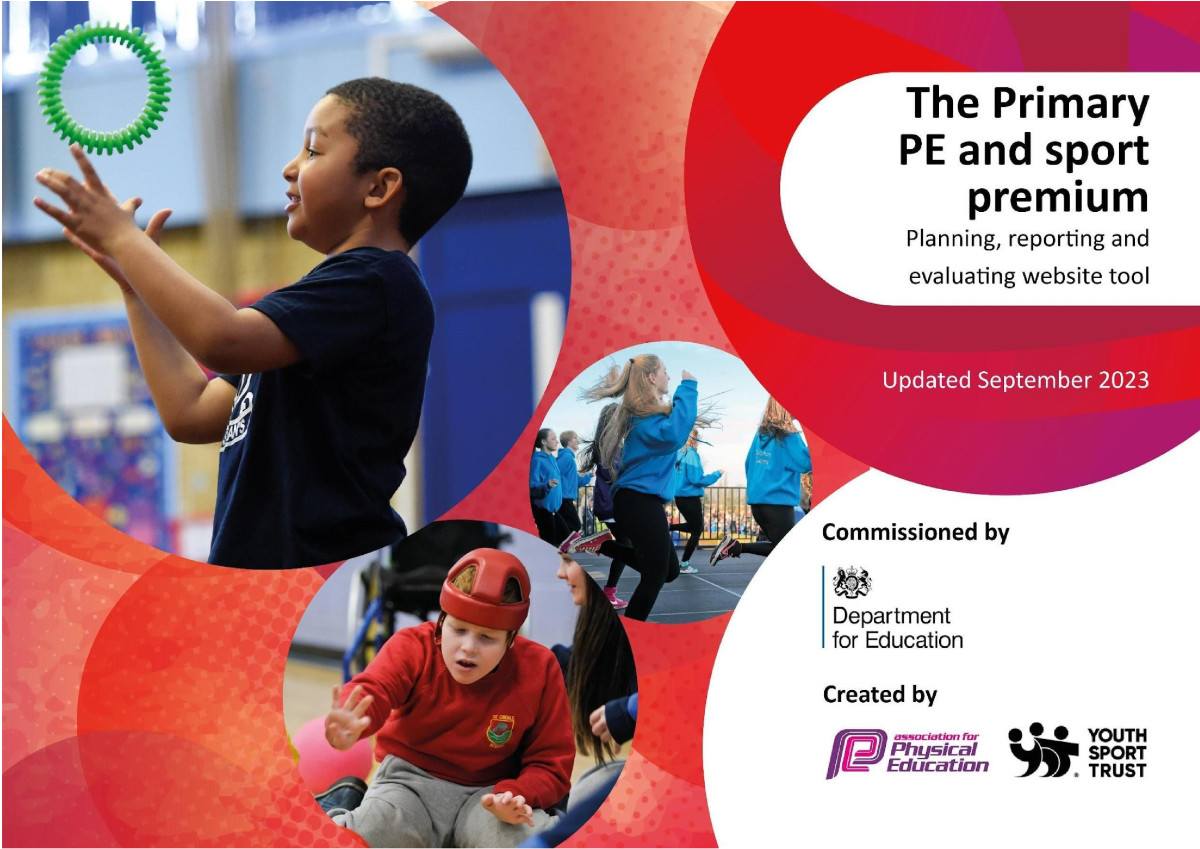 The Primary PE and sport premium

Planning, reporting and evaluating website tool

Updated September 2023

Commissioned by

Department for Education

Created by

association for Physical Education

YOUTH SPORT TRUST